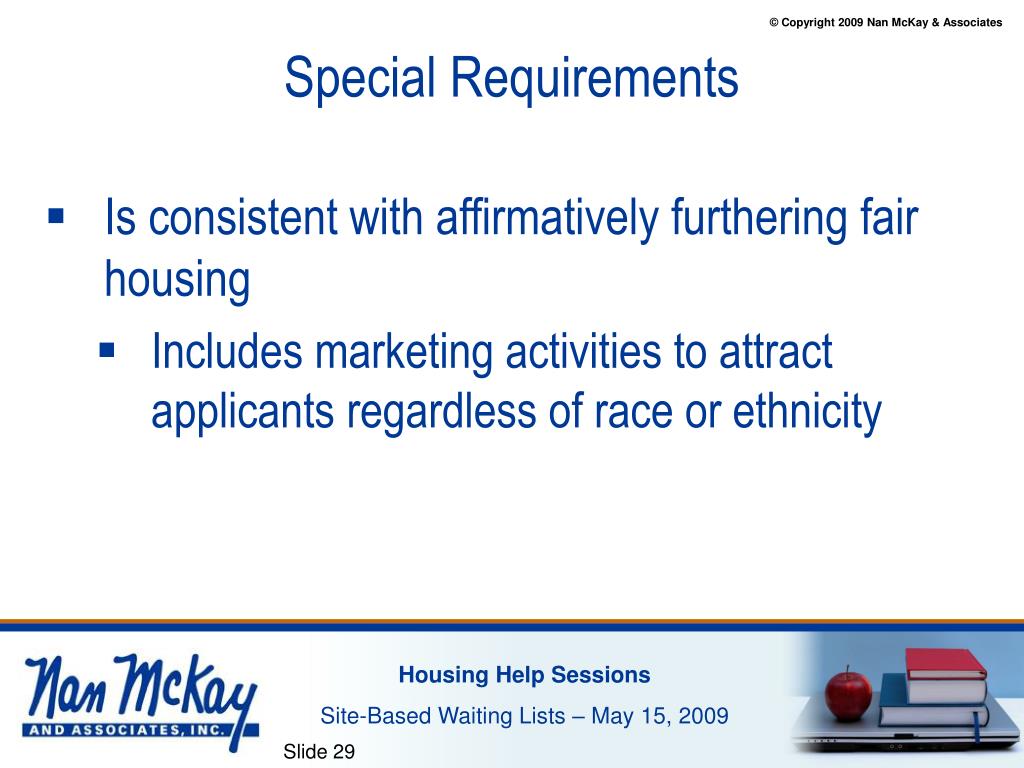 © Copyright 2009 Nan McKay & Associates

Special Requirements

▪ Is consistent with affirmatively furthering fair housing

▪ Includes marketing activities to attract applicants regardless of race or ethnicity

Nan McKay AND ASSOCIATES, INC.

Housing Help Sessions

Site-Based Waiting Lists – May 15, 2009

Slide 29